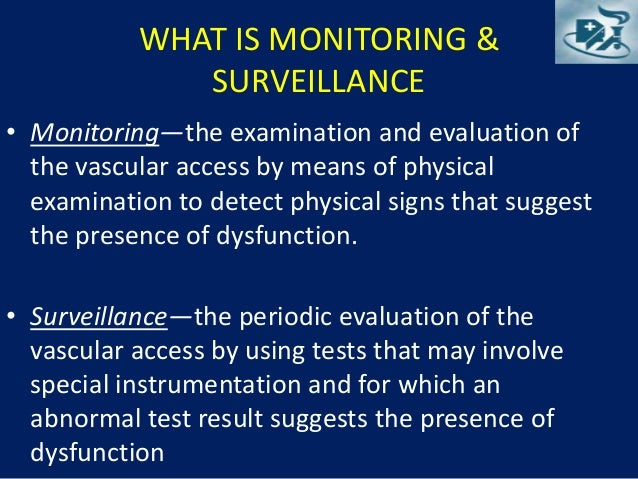 WHAT IS MONITORING & SURVEILLANCE

• Monitoring—the examination and evaluation of the vascular access by means of physical examination to detect physical signs that suggest the presence of dysfunction.

• Surveillance—the periodic evaluation of the vascular access by using tests that may involve special instrumentation and for which an abnormal test result suggests the presence of dysfunction